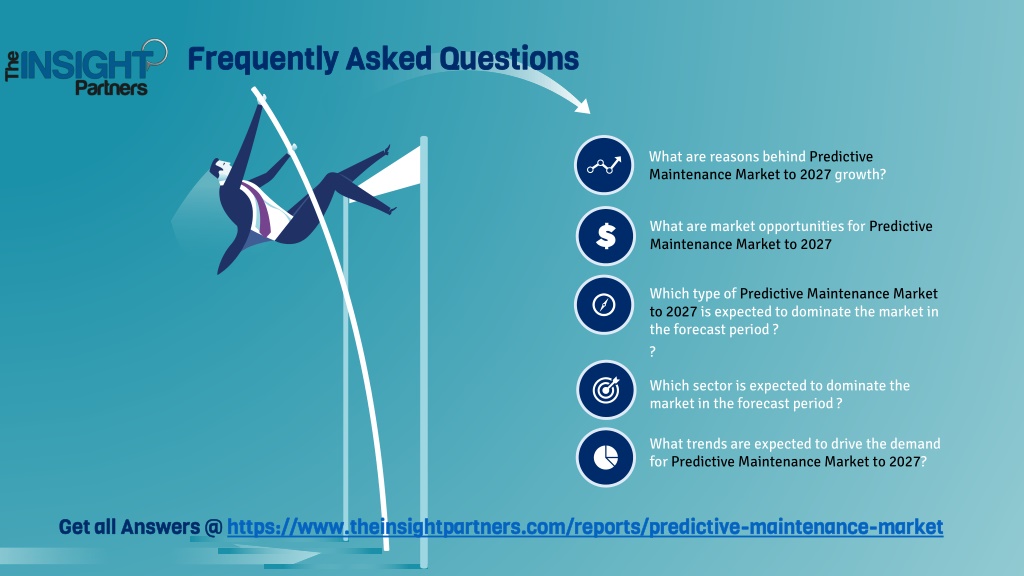 The INSIGHT Partners

Frequently Asked Questions

What are reasons behind Predictive Maintenance Market to 2027 growth?

What are market opportunities for Predictive Maintenance Market to 2027

Which type of Predictive Maintenance Market to 2027 is expected to dominate the market in the forecast period ?

?

Which sector is expected to dominate the market in the forecast period ?

What trends are expected to drive the demand for Predictive Maintenance Market to 2027?

Get all Answers @ https://www.theinsightpartners.com/reports/predictive-maintenance-market